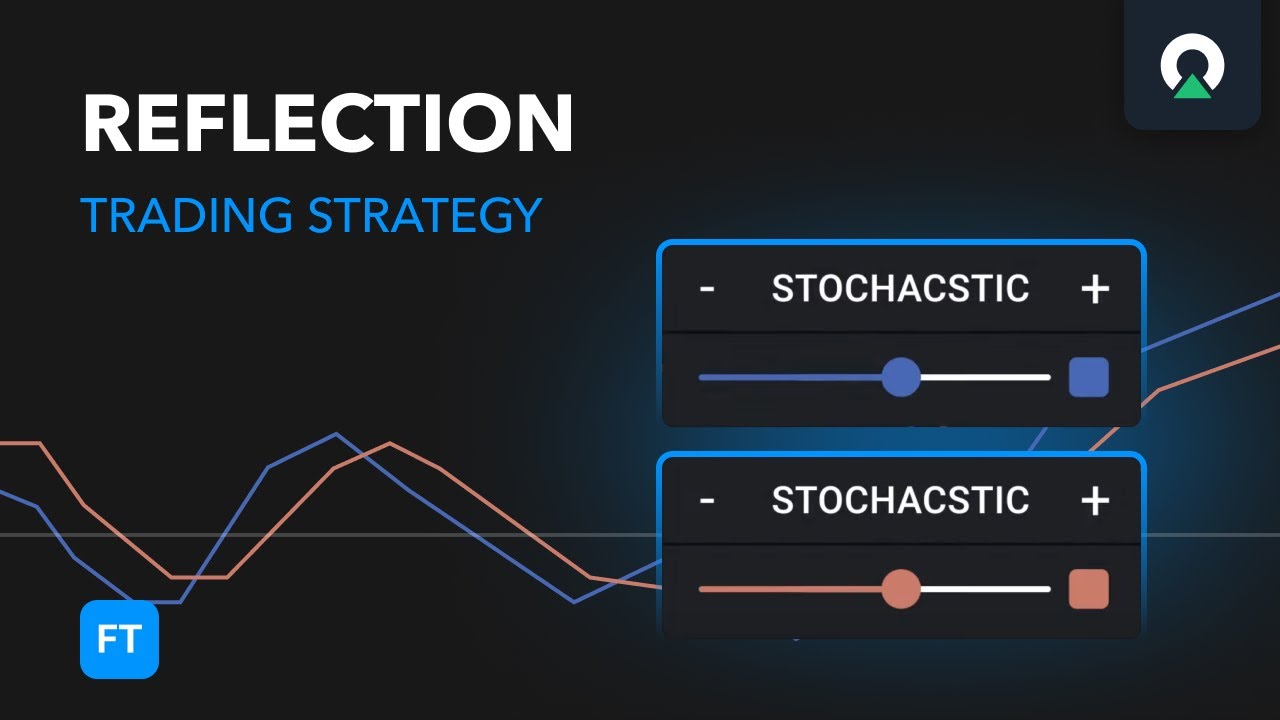 REFLECTION
TRADING STRATEGY

- STOCHACSTIC +

- STOCHACSTIC +

FT